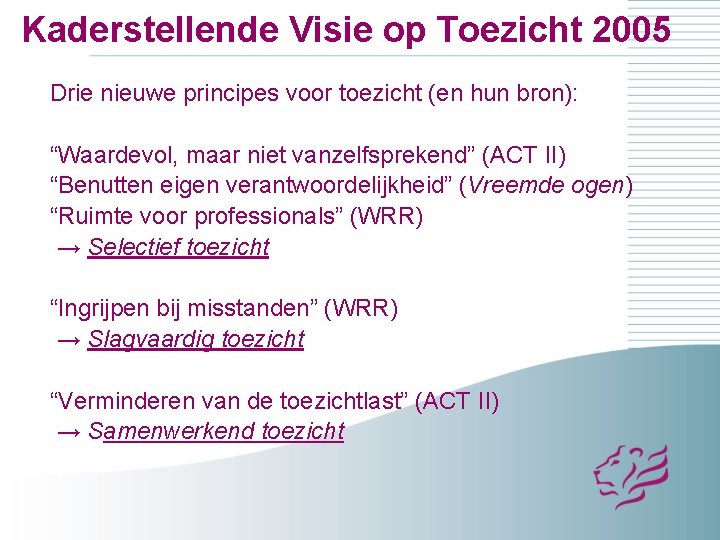 Kaderstellende Visie op Toezicht 2005

Drie nieuwe principes voor toezicht (en hun bron):

“Waardevol, maar niet vanzelfsprekend” (ACT II)
“Benutten eigen verantwoordelijkheid” (Vreemde ogen)
“Ruimte voor professionals” (WRR)
→ Selectief toezicht

“Ingrijpen bij misstanden” (WRR)
→ Slagvaardig toezicht

“Verminderen van de toezichtlast” (ACT II)
→ Samenwerkend toezicht